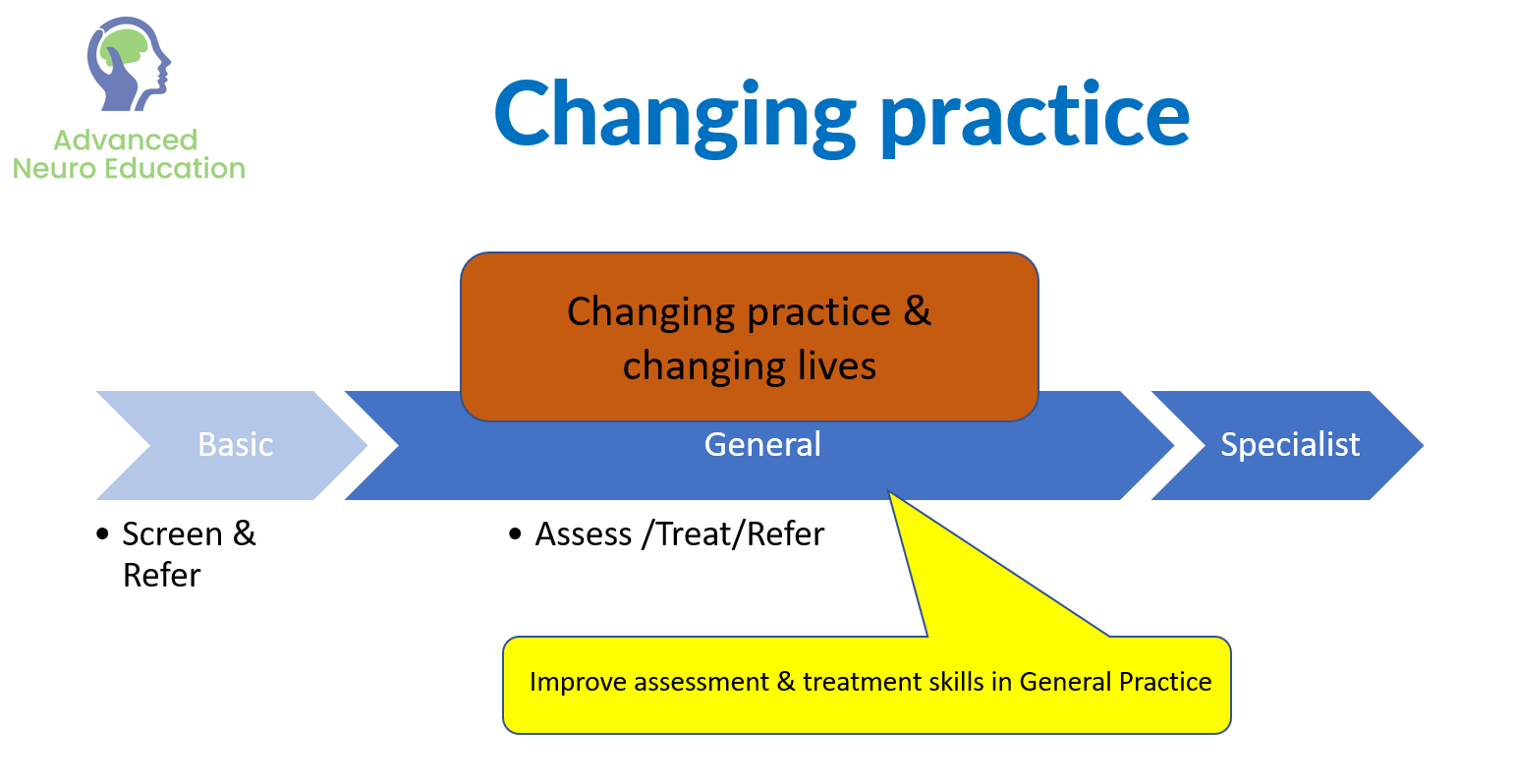 Advanced Neuro Education

Changing practice

Changing practice & changing lives

Basic

General

Specialist

• Screen & Refer

• Assess /Treat/Refer

Improve assessment & treatment skills in General Practice